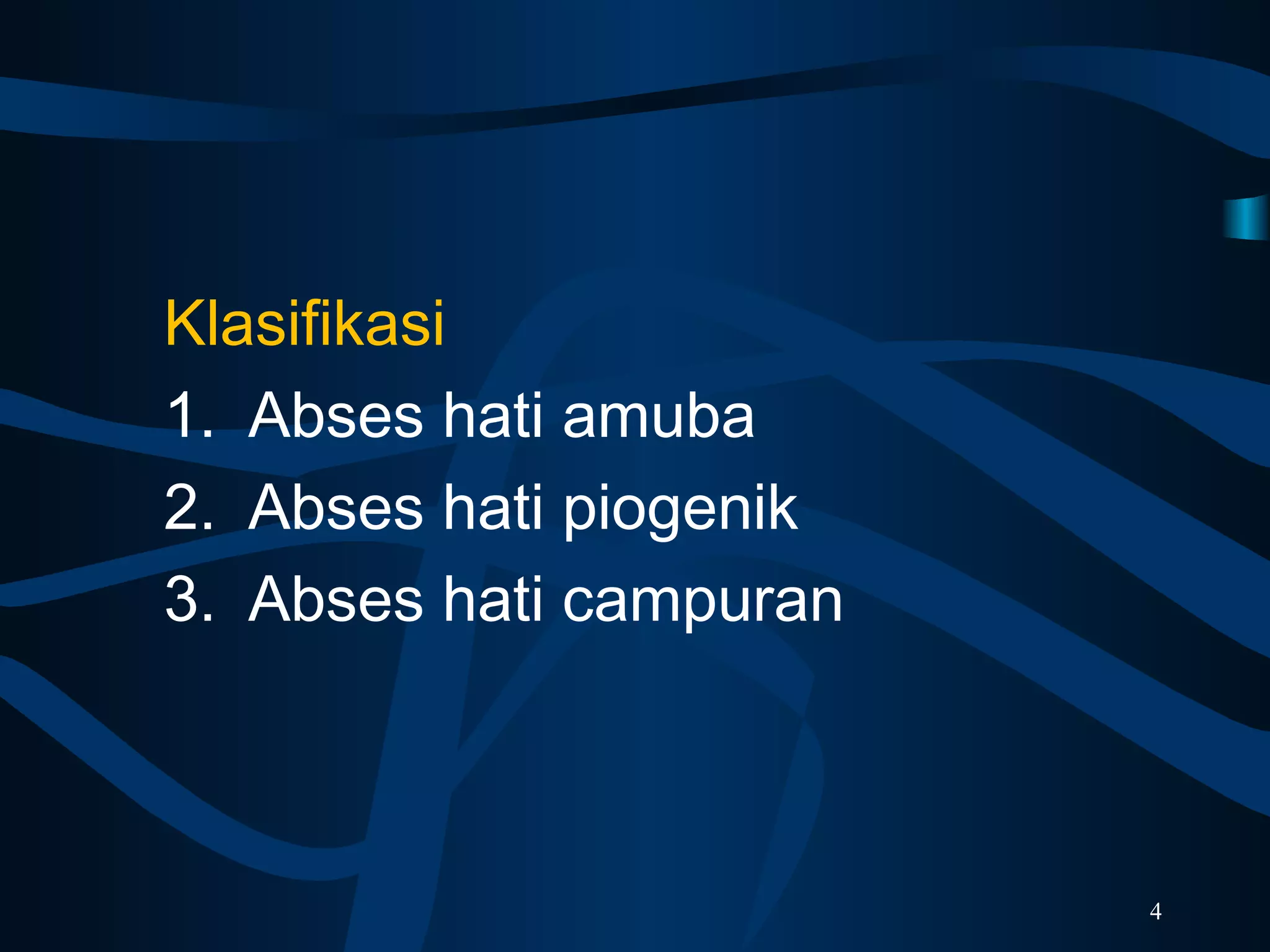 Klasifikasi

1. Abses hati amuba
2. Abses hati piogenik
3. Abses hati campuran

4